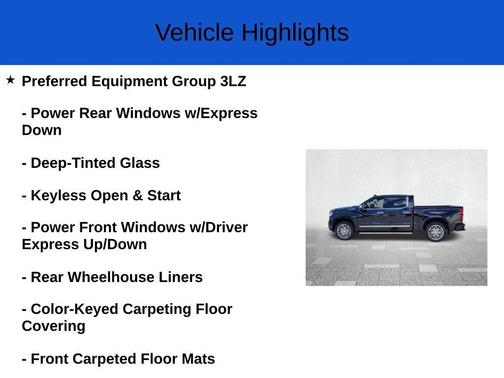 Vehicle Highlights

★ Preferred Equipment Group 3LZ

- Power Rear Windows w/Express Down

- Deep-Tinted Glass

- Keyless Open & Start

- Power Front Windows w/Driver Express Up/Down

- Rear Wheelhouse Liners

- Color-Keyed Carpeting Floor Covering

- Front Carpeted Floor Mats